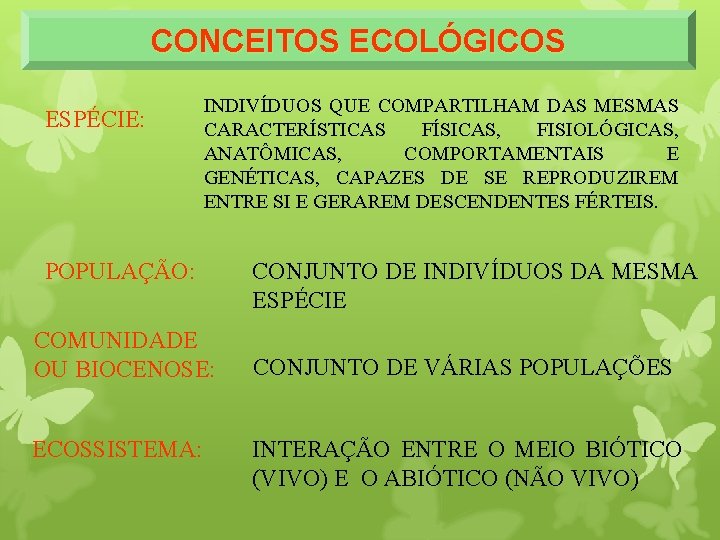 CONCEITOS ECOLÓGICOS

ESPÉCIE:

INDIVÍDUOS QUE COMPARTILHAM DAS MESMAS CARACTERÍSTICAS FÍSICAS, FISIOLÓGICAS, ANATÔMICAS, COMPORTAMENTAIS E GENÉTICAS, CAPAZES DE SE REPRODUZIREM ENTRE SI E GERAREM DESCENDENTES FÉRTEIS.

POPULAÇÃO:

CONJUNTO DE INDIVÍDUOS DA MESMA ESPÉCIE

COMUNIDADE OU BIOCENOSE:

CONJUNTO DE VÁRIAS POPULAÇÕES

ECOSSISTEMA:

INTERAÇÃO ENTRE O MEIO BIÓTICO (VIVO) E O ABIÓTICO (NÃO VIVO)